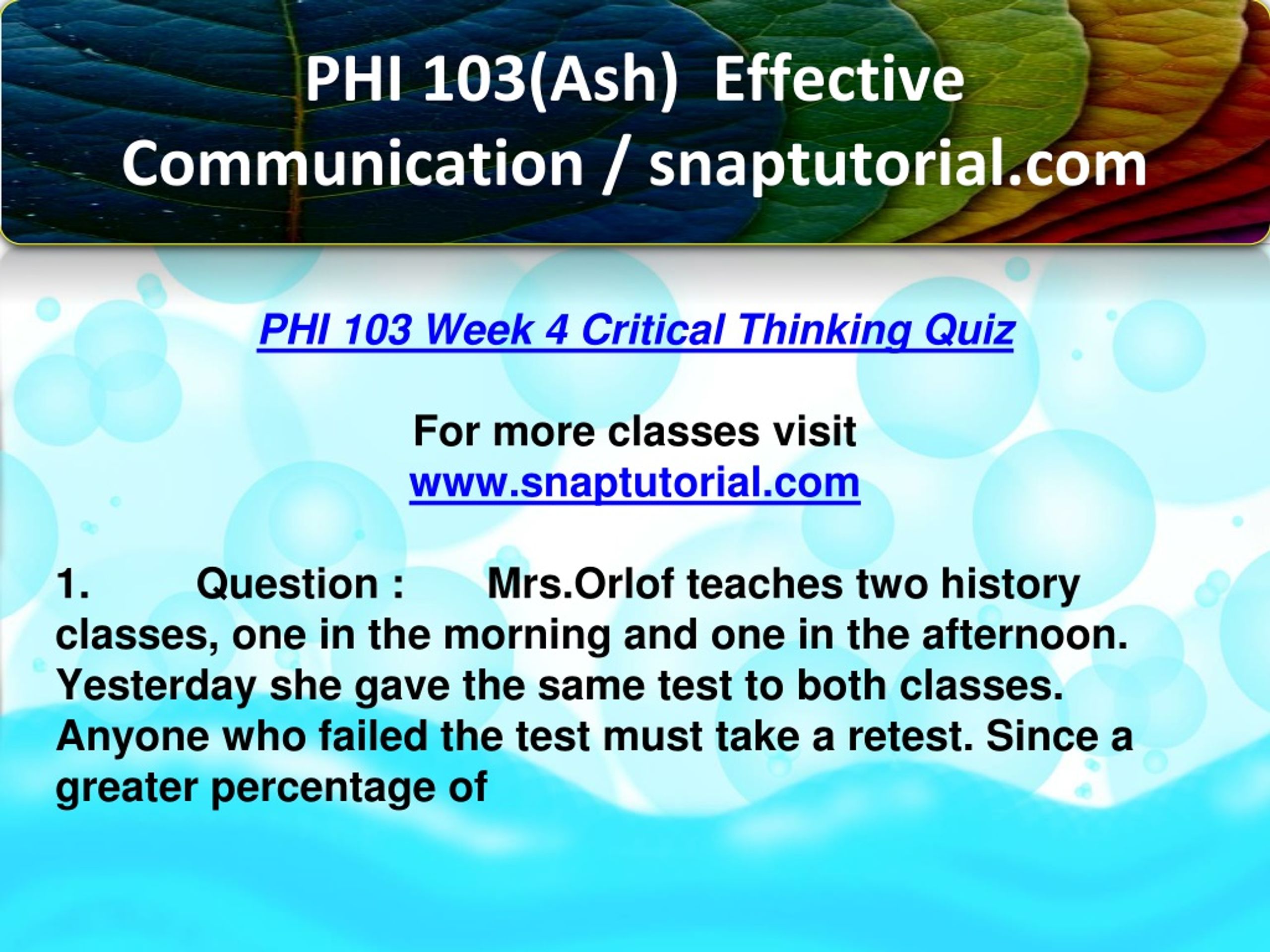 PHI 103(Ash) Effective Communication / snaptutorial.com

PHI 103 Week 4 Critical Thinking Quiz

For more classes visit
www.snaptutorial.com

1. Question : Mrs.Orlof teaches two history classes, one in the morning and one in the afternoon. Yesterday she gave the same test to both classes. Anyone who failed the test must take a retest. Since a greater percentage of